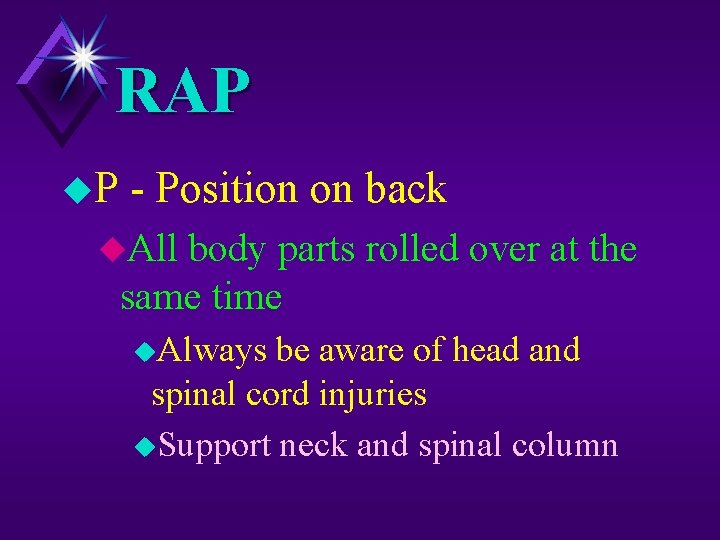 RAP

P - Position on back

All body parts rolled over at the same time

Always be aware of head and spinal cord injuries

Support neck and spinal column